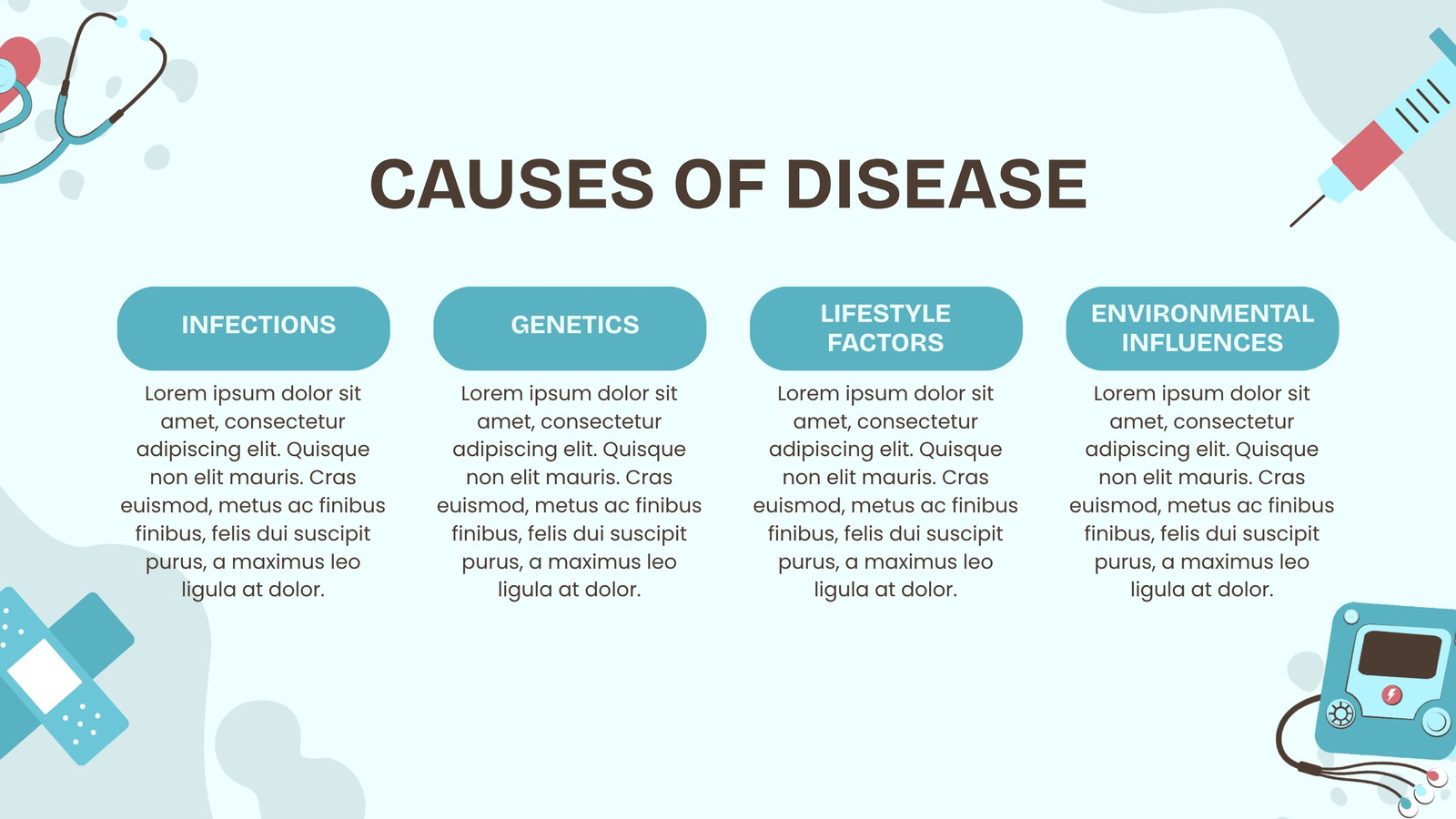 CAUSES OF DISEASE

INFECTIONS

Lorem ipsum dolor sit amet, consectetur adipiscing elit. Quisque non elit mauris. Cras euismod, metus ac finibus finibus, felis dui suscipit purus, a maximus leo ligula at dolor.

GENETICS

Lorem ipsum dolor sit amet, consectetur adipiscing elit. Quisque non elit mauris. Cras euismod, metus ac finibus finibus, felis dui suscipit purus, a maximus leo ligula at dolor.

LIFESTYLE FACTORS

Lorem ipsum dolor sit amet, consectetur adipiscing elit. Quisque non elit mauris. Cras euismod, metus ac finibus finibus, felis dui suscipit purus, a maximus leo ligula at dolor.

ENVIRONMENTAL INFLUENCES

Lorem ipsum dolor sit amet, consectetur adipiscing elit. Quisque non elit mauris. Cras euismod, metus ac finibus finibus, felis dui suscipit purus, a maximus leo ligula at dolor.